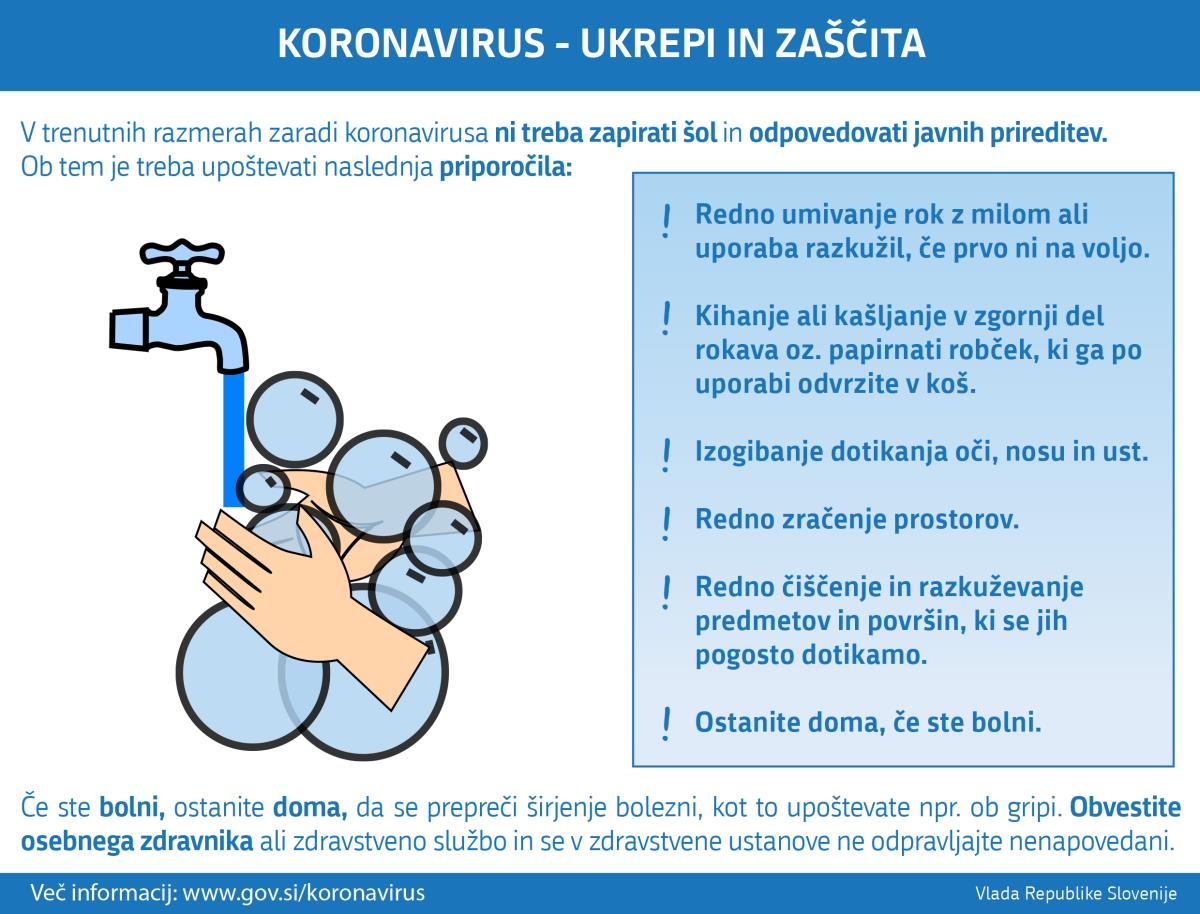 KORONAVIRUS - UKREPI IN ZAŠČITA

V trenutnih razmerah zaradi koronavirusa ni treba zapirati šol in odpovedovati javnih prireditev. Ob tem je treba upoštevati naslednja priporočila:

! Redno umivanje rok z milom ali uporaba razkužil, če prvo ni na voljo.

! Kihanje ali kašljanje v zgornji del rokava oz. papirnati robček, ki ga po uporabi odvrzite v koš.

! Izogibanje dotikanja oči, nosu in ust.

! Redno zračenje prostorov.

! Redno čiščenje in razkuževanje predmetov in površin, ki se jih pogosto dotikamo.

! Ostanite doma, če ste bolni.

Če ste bolni, ostanite doma, da se prepreči širjenje bolezni, kot to upoštevate npr. ob gripi. Obvestite osebnega zdravnika ali zdravstveno službo in se v zdravstvene ustanove ne odpravljajte nenapovedani.

Več informacij: www.gov.si/koronavirus

Vlada Republike Slovenije